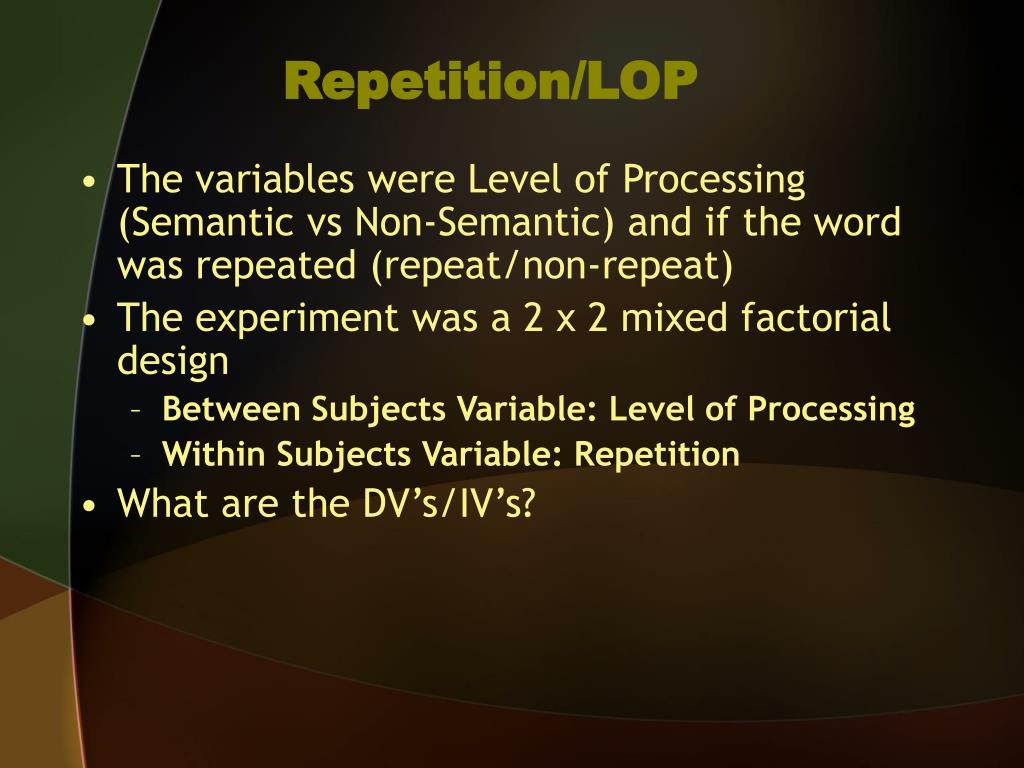 Repetition/LOP

• The variables were Level of Processing (Semantic vs Non-Semantic) and if the word was repeated (repeat/non-repeat)
• The experiment was a 2 x 2 mixed factorial design
  – Between Subjects Variable: Level of Processing
  – Within Subjects Variable: Repetition
• What are the DV's/IV's?